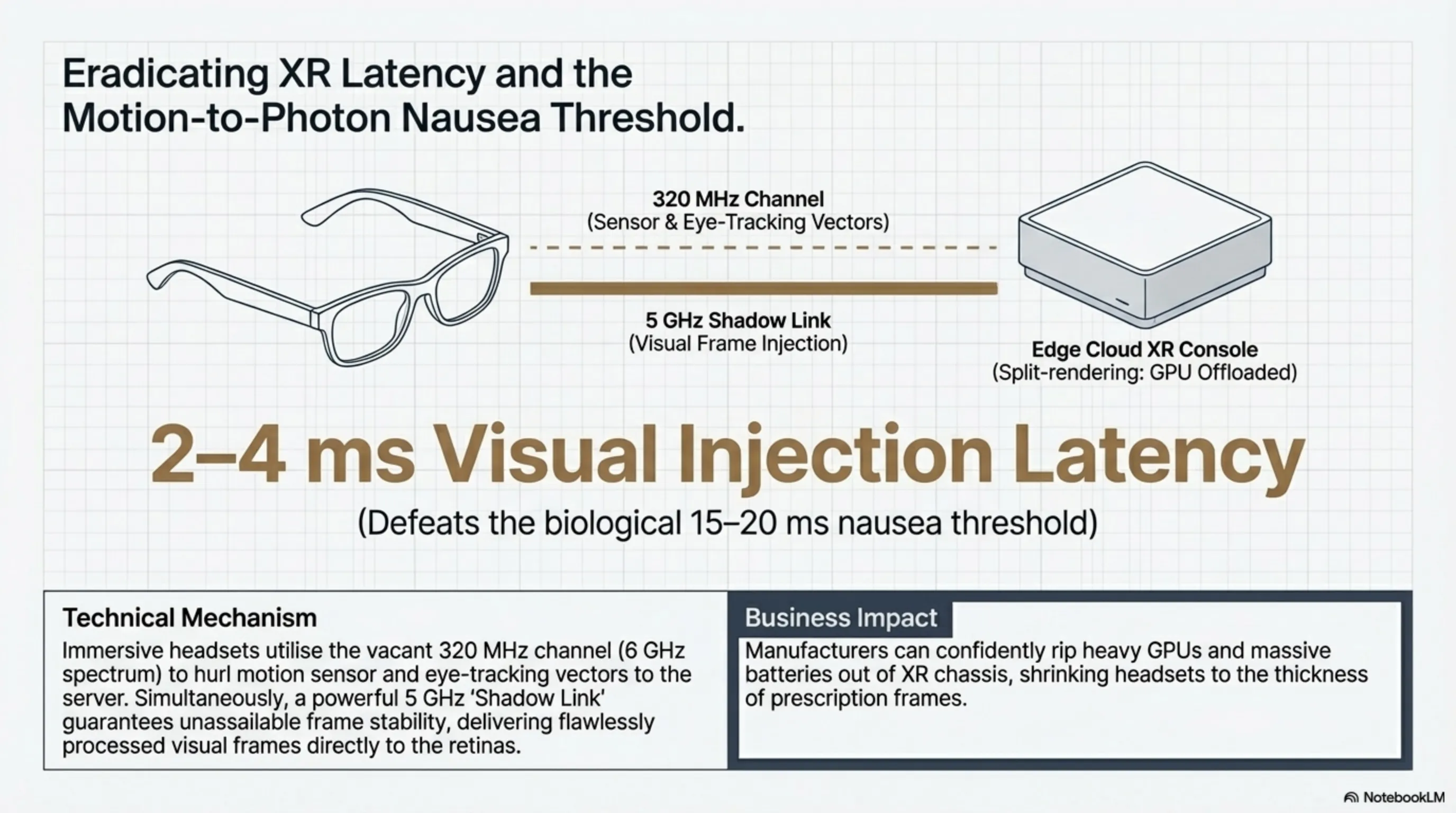 Eradicating XR Latency and the Motion-to-Photon Nausea Threshold.

320 MHz Channel
(Sensor & Eye-Tracking Vectors)

5 GHz Shadow Link
(Visual Frame Injection)

Edge Cloud XR Console
(Split-rendering: GPU Offloaded)

2–4 ms Visual Injection Latency
(Defeats the biological 15–20 ms nausea threshold)

Technical Mechanism
Immersive headsets utilise the vacant 320 MHz channel (6 GHz spectrum) to hurl motion sensor and eye-tracking vectors to the server. Simultaneously, a powerful 5 GHz 'Shadow Link' guarantees unassailable frame stability, delivering flawlessly processed visual frames directly to the retinas.

Business Impact
Manufacturers can confidently rip heavy GPUs and massive batteries out of XR chassis, shrinking headsets to the thickness of prescription frames.

NotebookLM